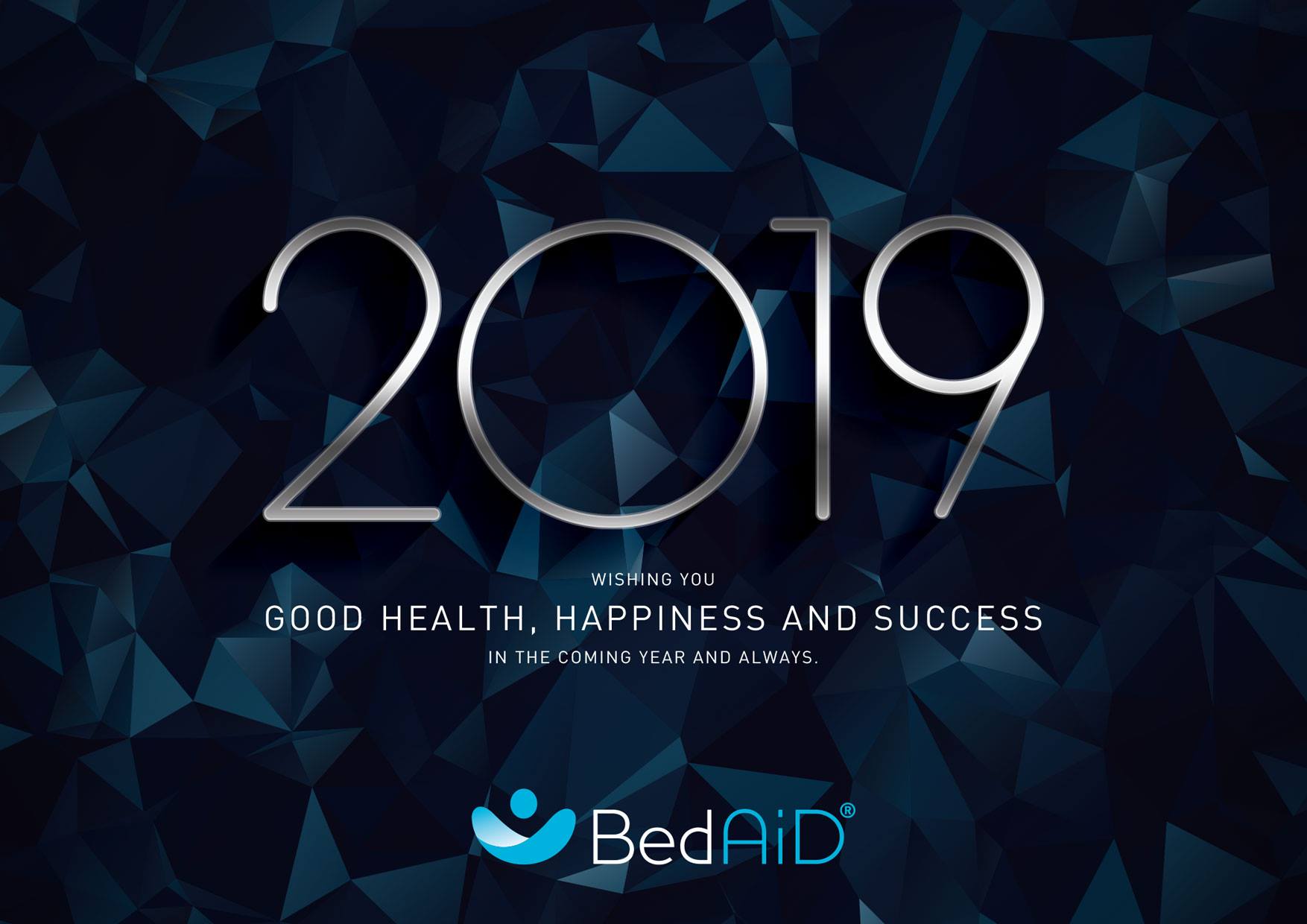 2019

WISHING YOU
GOOD HEALTH, HAPPINESS AND SUCCESS
IN THE COMING YEAR AND ALWAYS.

BedAiD®